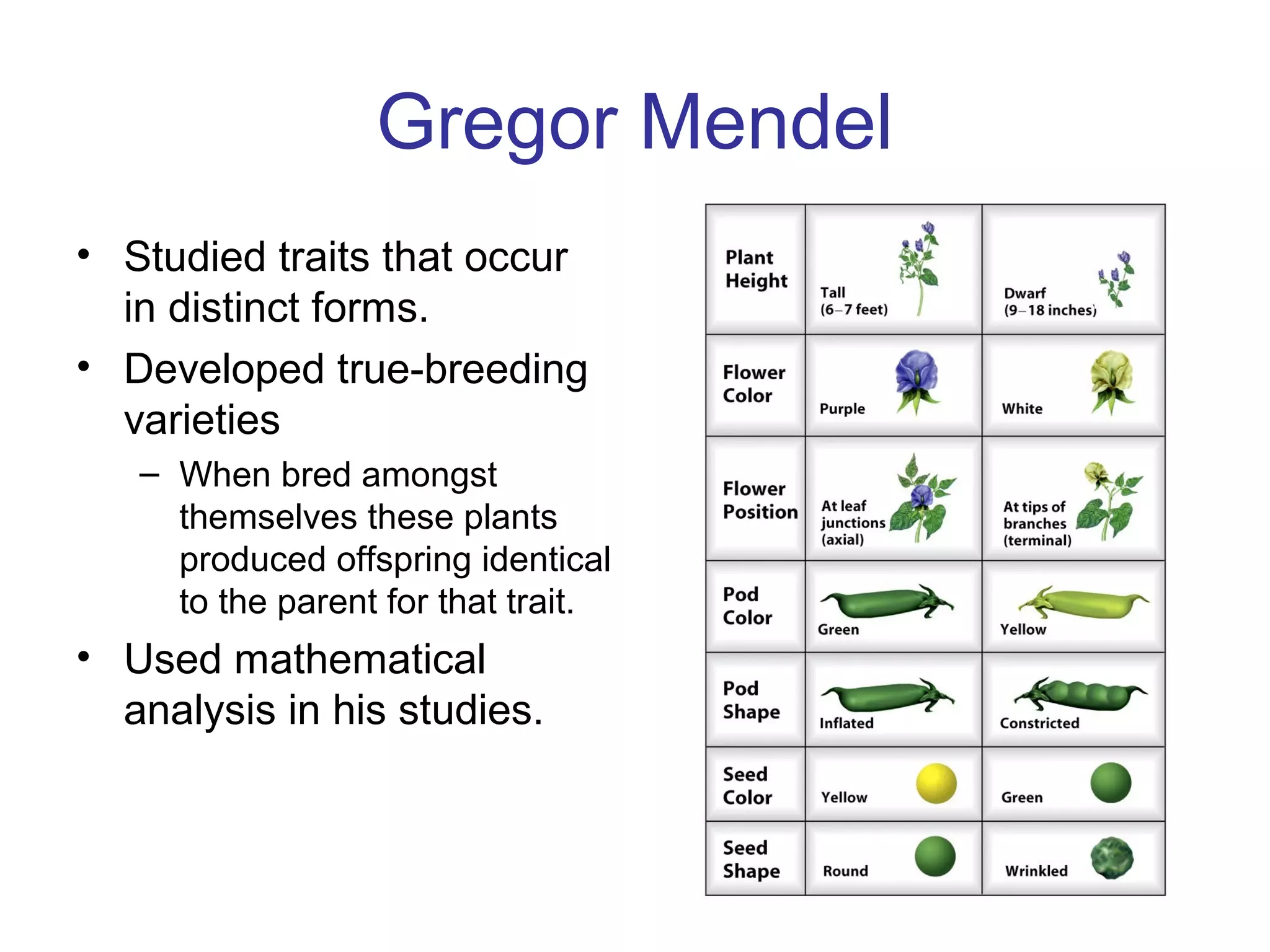 Gregor Mendel

• Studied traits that occur in distinct forms.

• Developed true-breeding varieties

– When bred amongst themselves these plants produced offspring identical to the parent for that trait.

• Used mathematical analysis in his studies.

| Plant Height | Tall (6–7 feet) | Dwarf (9–18 inches) |
|---|---|---|
| Flower Color | Purple | White |
| Flower Position | At leaf junctions (axial) | At tips of branches (terminal) |
| Pod Color | Green | Yellow |
| Pod Shape | Inflated | Constricted |
| Seed Color | Yellow | Green |
| Seed Shape | Round | Wrinkled |